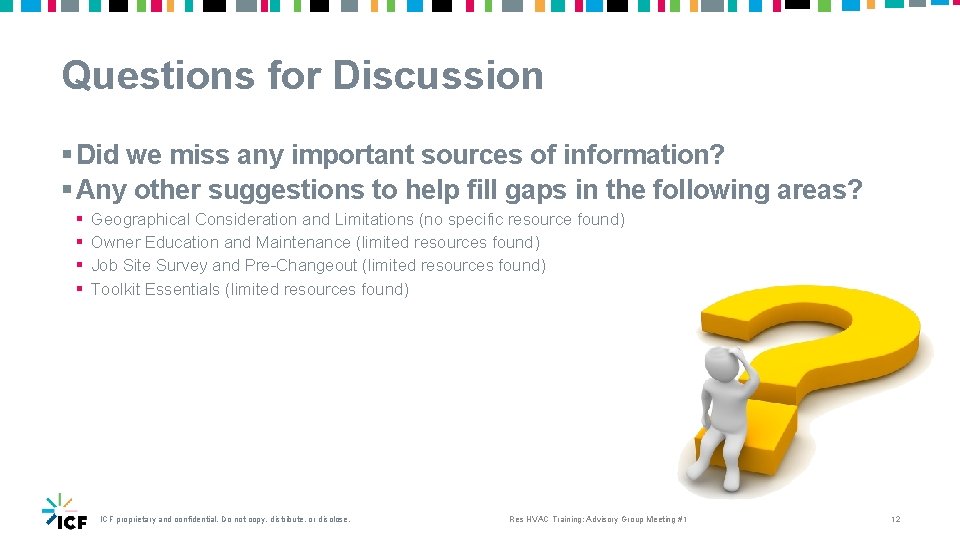 Questions for Discussion

▪ Did we miss any important sources of information?
▪ Any other suggestions to help fill gaps in the following areas?

▪ Geographical Consideration and Limitations (no specific resource found)
▪ Owner Education and Maintenance (limited resources found)
▪ Job Site Survey and Pre-Changeout (limited resources found)
▪ Toolkit Essentials (limited resources found)

ICF

ICF proprietary and confidential. Do not copy, distribute, or disclose.

Res HVAC Training: Advisory Group Meeting #1

12